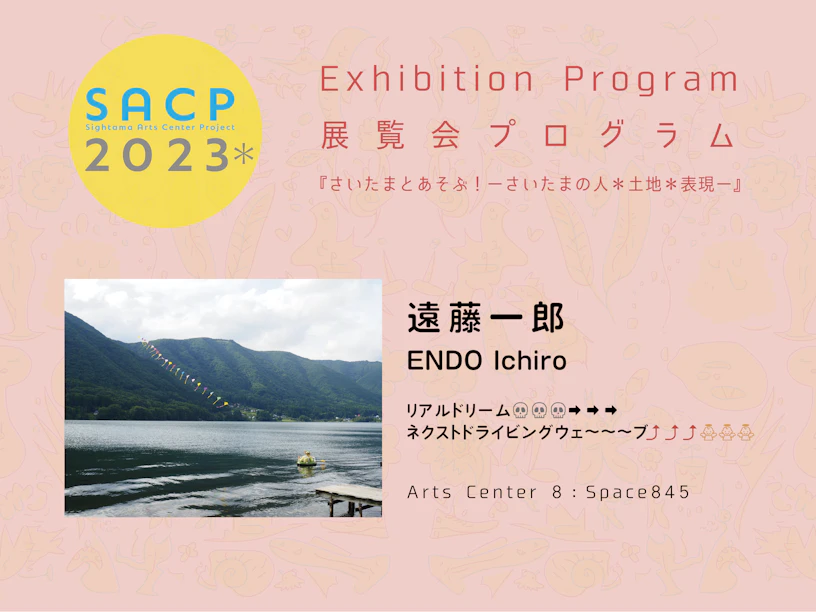 SACP
Sightama Arts Center Project
2023*

Exhibition Program
展覧会プログラム
『さいたまとあそぶ！ーさいたまの人＊土地＊表現ー』

遠藤一郎
ENDO Ichiro

リアルドリーム💀💀💀➡➡➡
ネクストドライビングウェ〜〜〜ブ⤴⤴⤴🙇🙇🙇

Arts Center 8：Space845